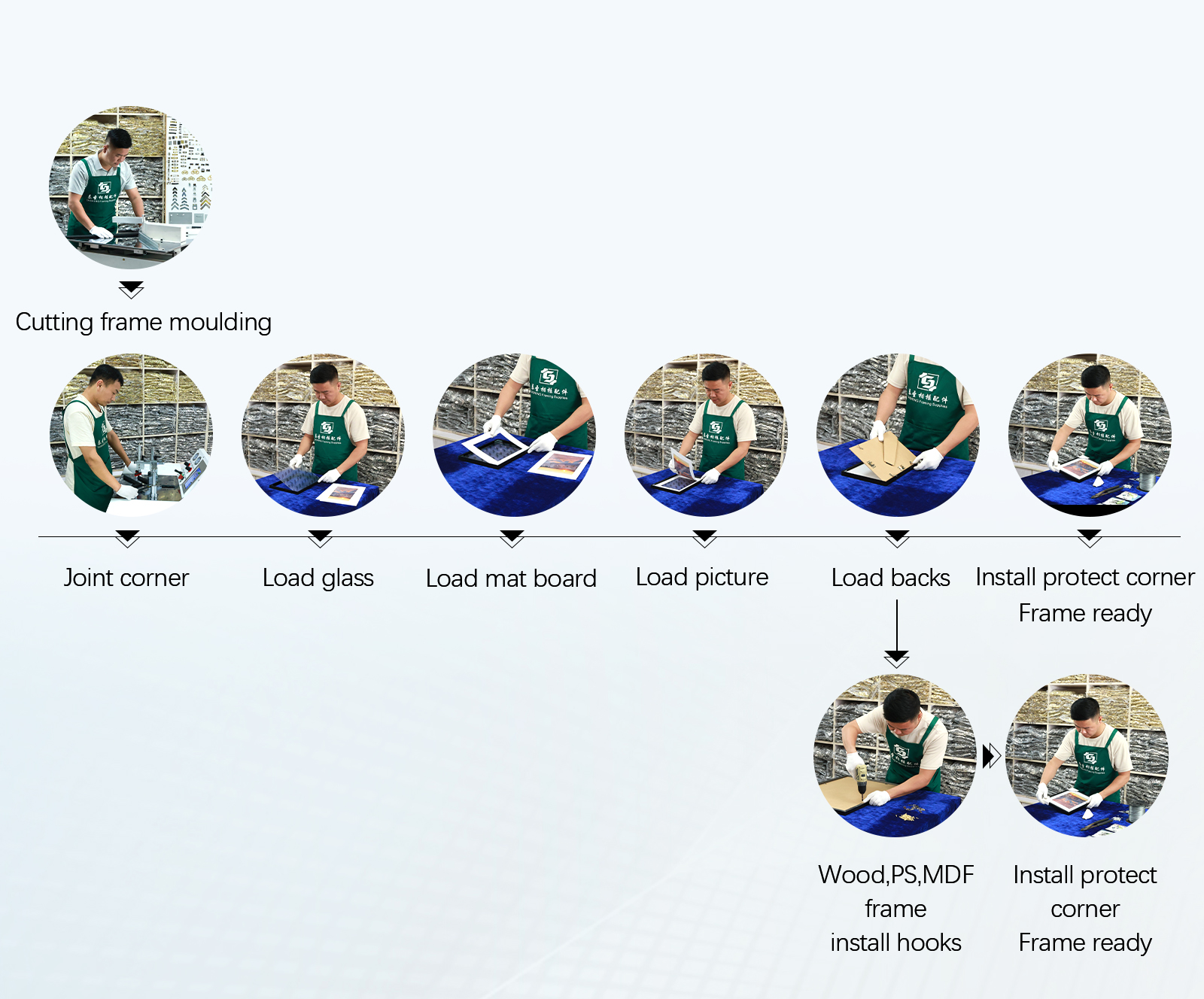 Cutting frame moulding

Joint corner

Load glass

Load mat board

Load picture

Load backs

Install protect corner
Frame ready

Wood,PS,MDF
frame
install hooks

Install protect
corner
Frame ready